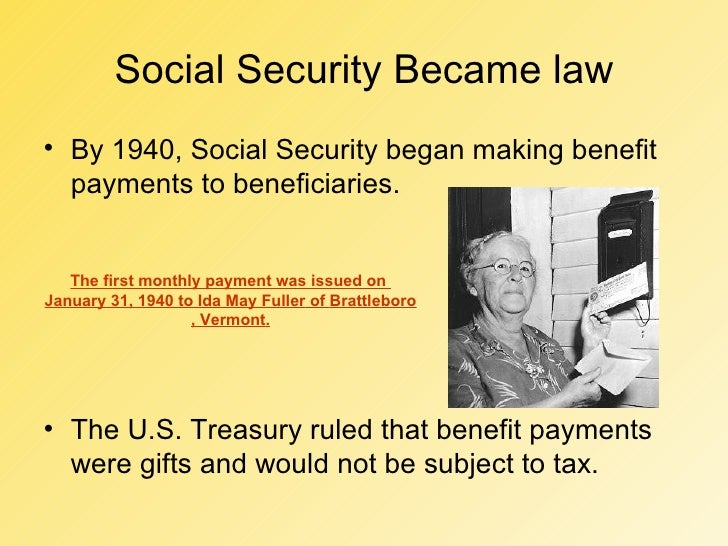 Social Security Became law

• By 1940, Social Security began making benefit payments to beneficiaries.

The first monthly payment was issued on January 31, 1940 to Ida May Fuller of Brattleboro , Vermont.

• The U.S. Treasury ruled that benefit payments were gifts and would not be subject to tax.